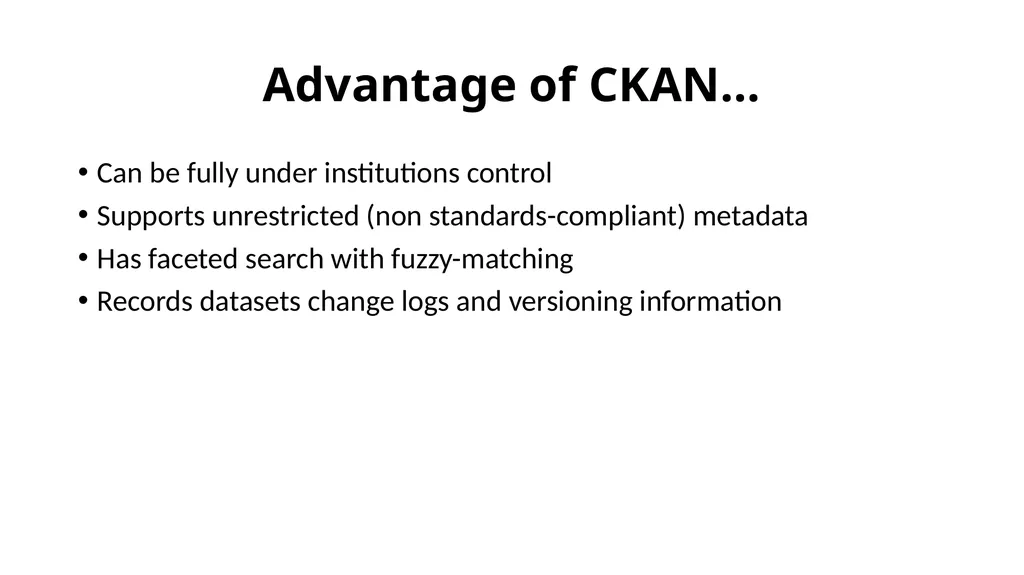 Advantage of CKAN…

• Can be fully under institutions control
• Supports unrestricted (non standards-compliant) metadata
• Has faceted search with fuzzy-matching
• Records datasets change logs and versioning information